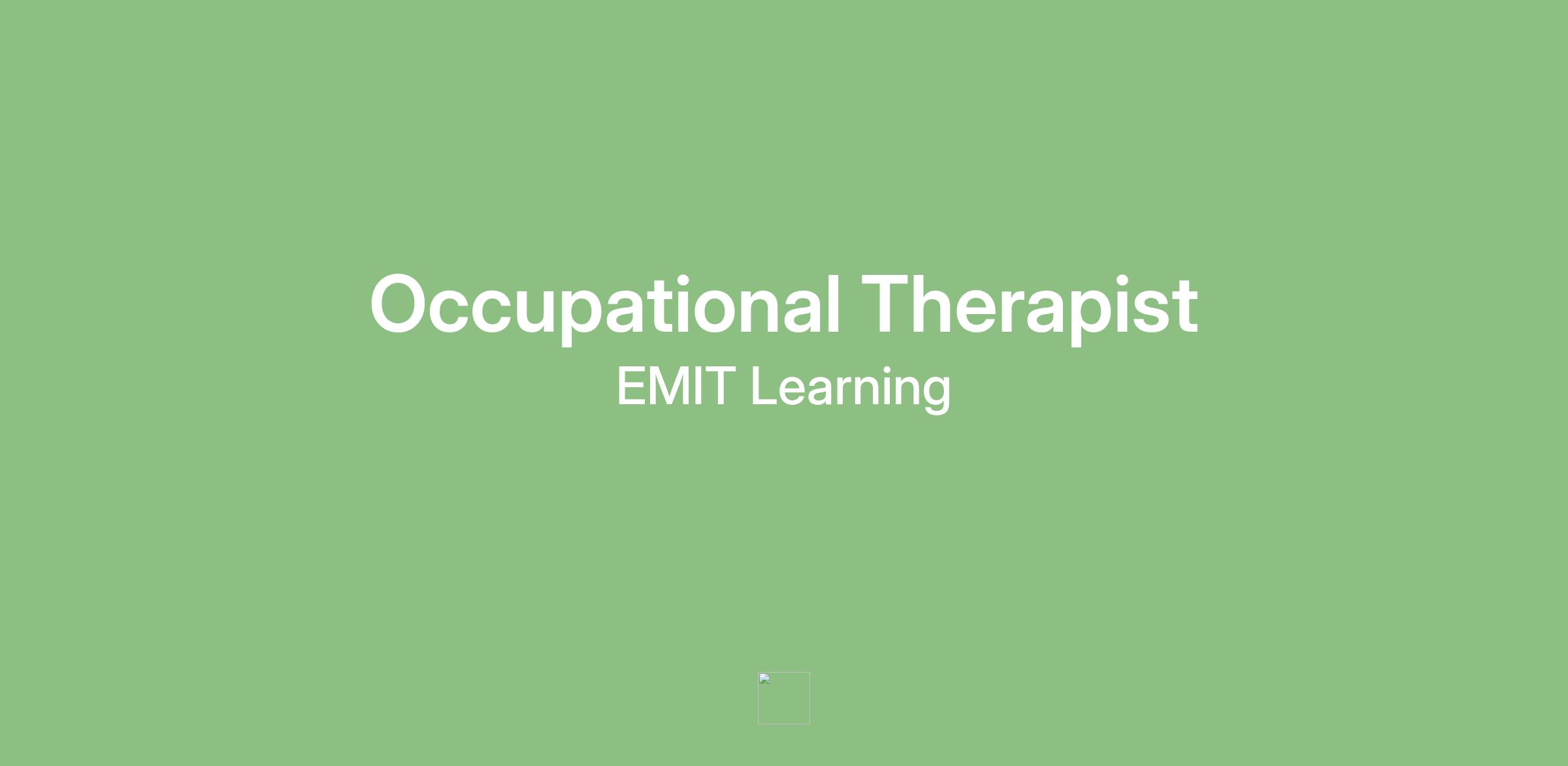 Occupational Therapist

EMIT Learning